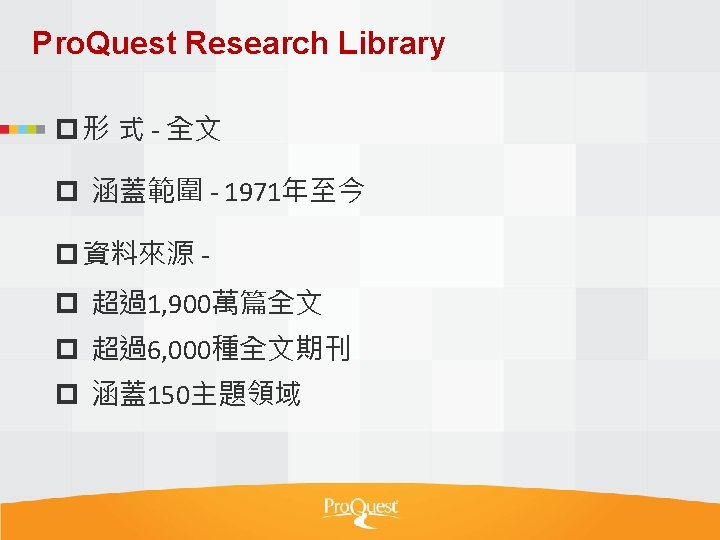 ProQuest Research Library

形 式 - 全文

涵蓋範圍 - 1971年至今

資料來源 -

超過1,900萬篇全文

超過6,000種全文期刊

涵蓋150主題領域

ProQuest